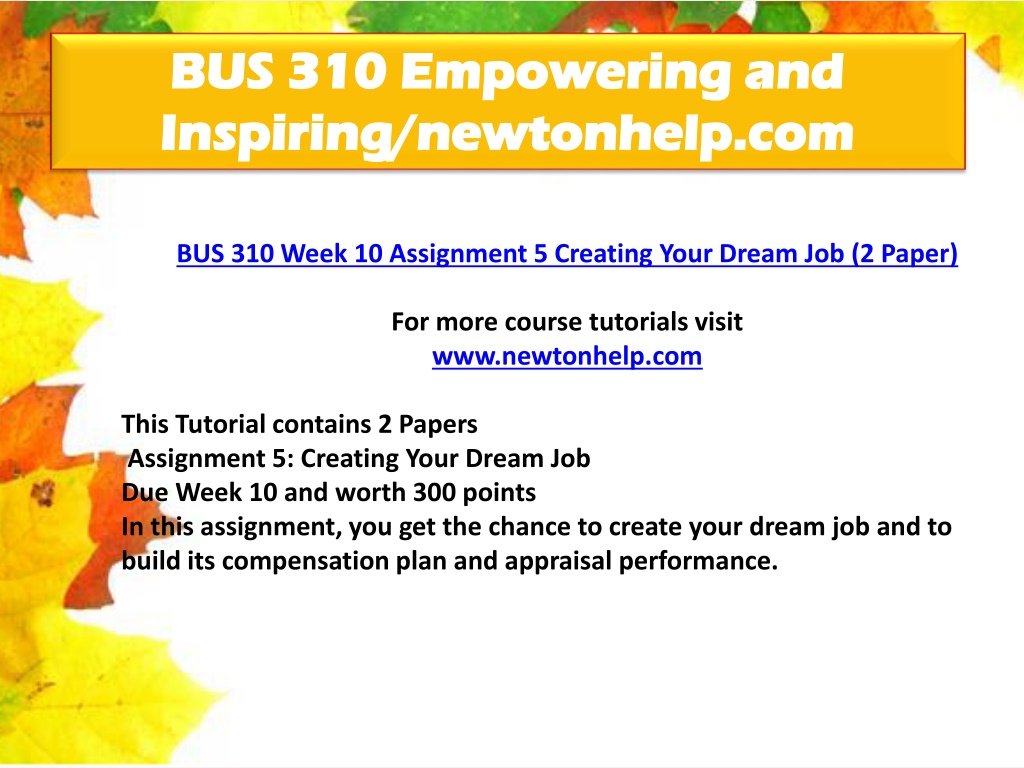 BUS 310 Empowering and Inspiring/newtonhelp.com

BUS 310 Week 10 Assignment 5 Creating Your Dream Job (2 Paper)

For more course tutorials visit
www.newtonhelp.com

This Tutorial contains 2 Papers
Assignment 5: Creating Your Dream Job
Due Week 10 and worth 300 points
In this assignment, you get the chance to create your dream job and to build its compensation plan and appraisal performance.